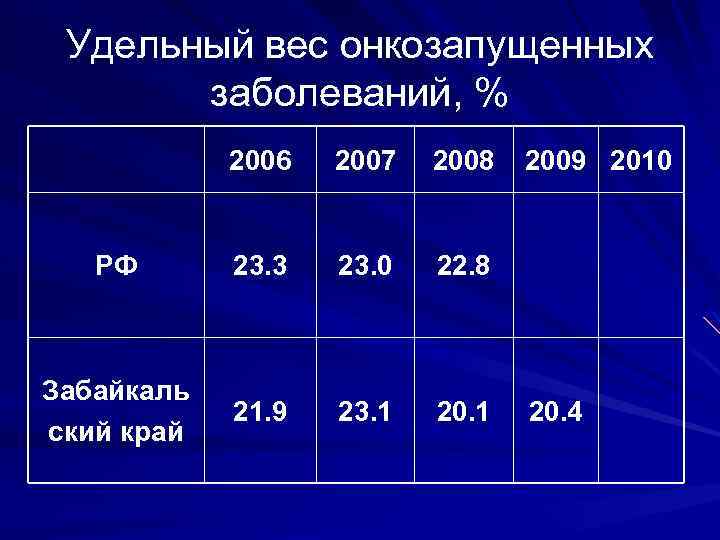 Удельный вес онкозапущенных заболеваний, %

| | 2006 | 2007 | 2008 | 2009 | 2010 |
|---|---|---|---|---|---|
| РФ | 23.3 | 23.0 | 22.8 | | |
| Забайкальский край | 21.9 | 23.1 | 20.1 | 20.4 | |